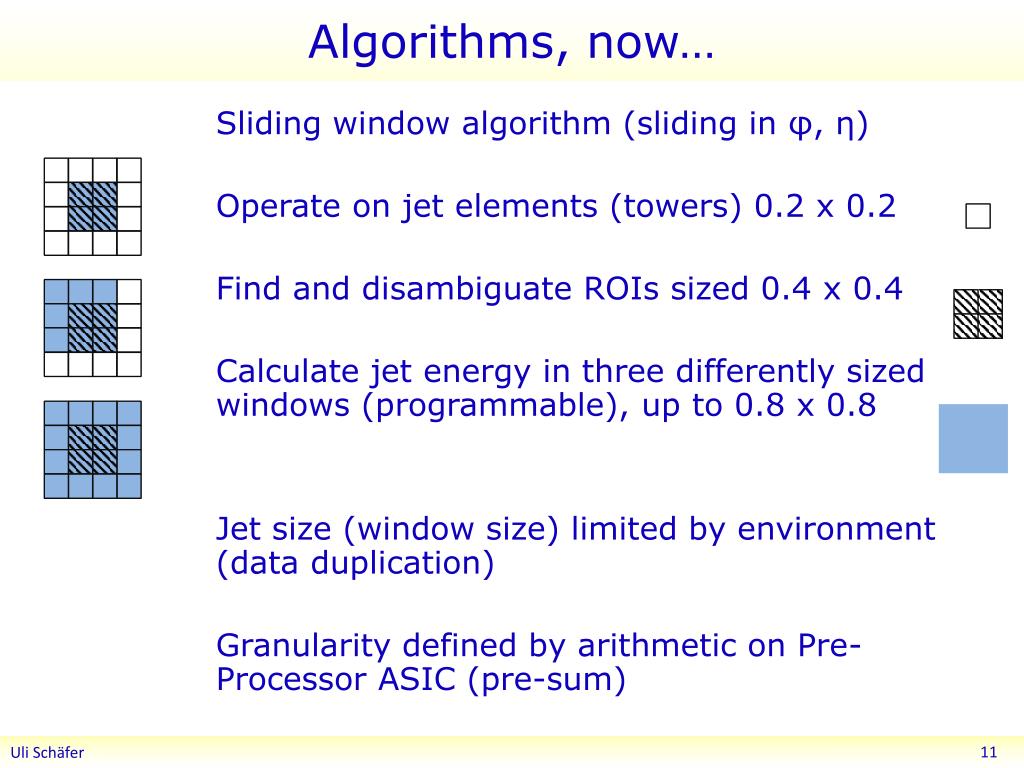 Algorithms, now…

Sliding window algorithm (sliding in φ, η)

Operate on jet elements (towers) 0.2 x 0.2

Find and disambiguate ROIs sized 0.4 x 0.4

Calculate jet energy in three differently sized windows (programmable), up to 0.8 x 0.8

Jet size (window size) limited by environment (data duplication)

Granularity defined by arithmetic on Pre-Processor ASIC (pre-sum)

Uli Schäfer

11